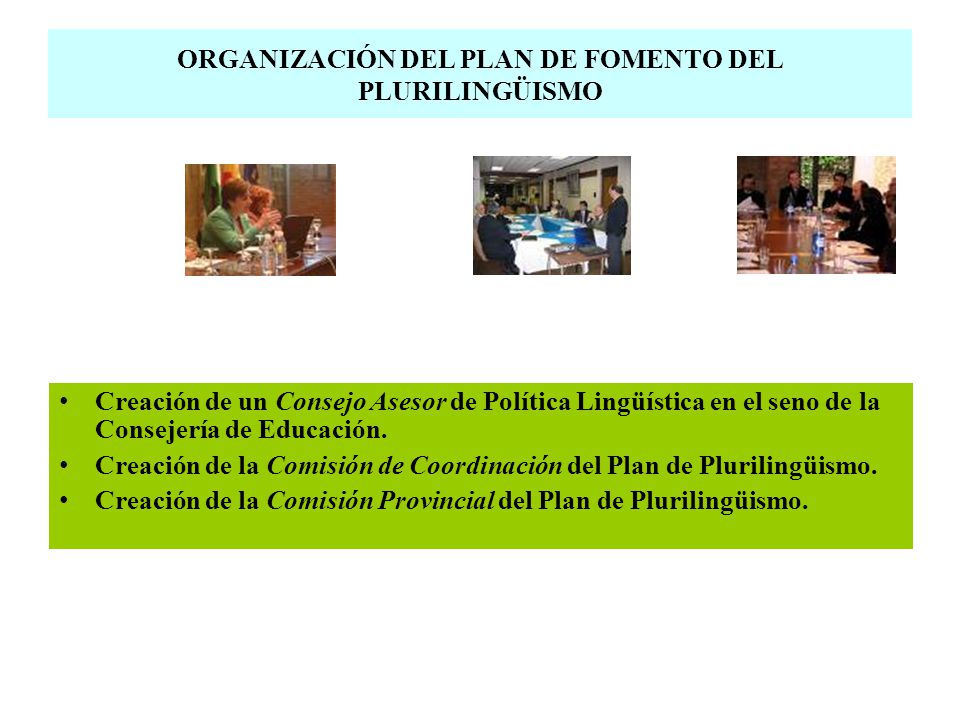 ORGANIZACIÓN DEL PLAN DE FOMENTO DEL PLURILINGÜISMO

• Creación de un Consejo Asesor de Política Lingüística en el seno de la Consejería de Educación.
• Creación de la Comisión de Coordinación del Plan de Plurilingüismo.
• Creación de la Comisión Provincial del Plan de Plurilingüismo.